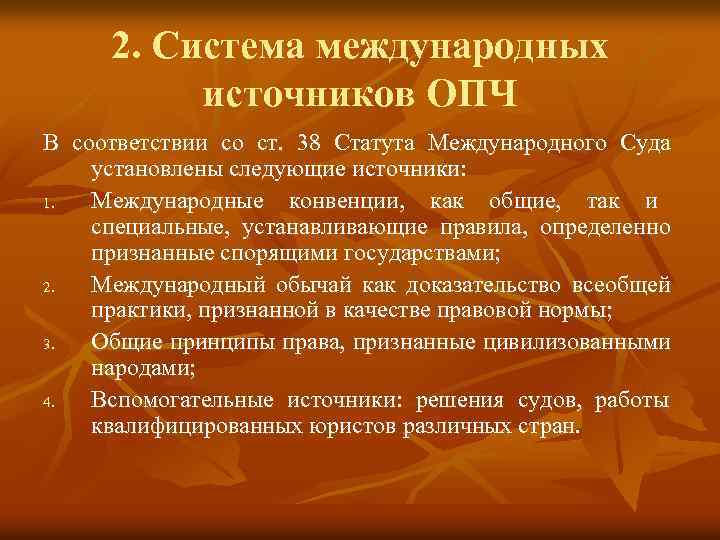 2. Система международных источников ОПЧ

В соответствии со ст. 38 Статута Международного Суда установлены следующие источники:

1. Международные конвенции, как общие, так и специальные, устанавливающие правила, определенно признанные спорящими государствами;
2. Международный обычай как доказательство всеобщей практики, признанной в качестве правовой нормы;
3. Общие принципы права, признанные цивилизованными народами;
4. Вспомогательные источники: решения судов, работы квалифицированных юристов различных стран.